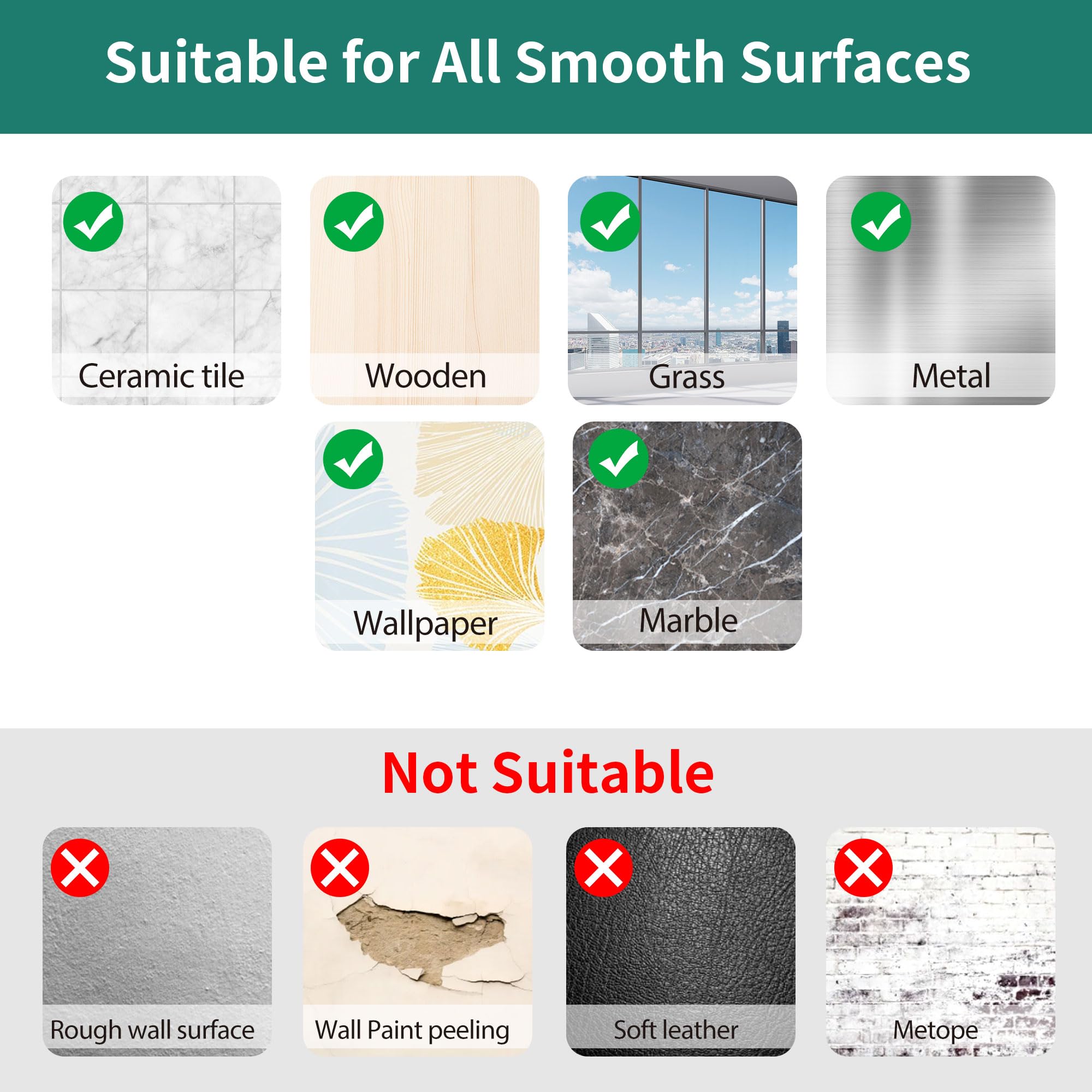 Suitable for All Smooth Surfaces

Ceramic tile

Wooden

Grass

Metal

Wallpaper

Marble

Not Suitable

Rough wall surface

Wall Paint peeling

Soft leather

Metope